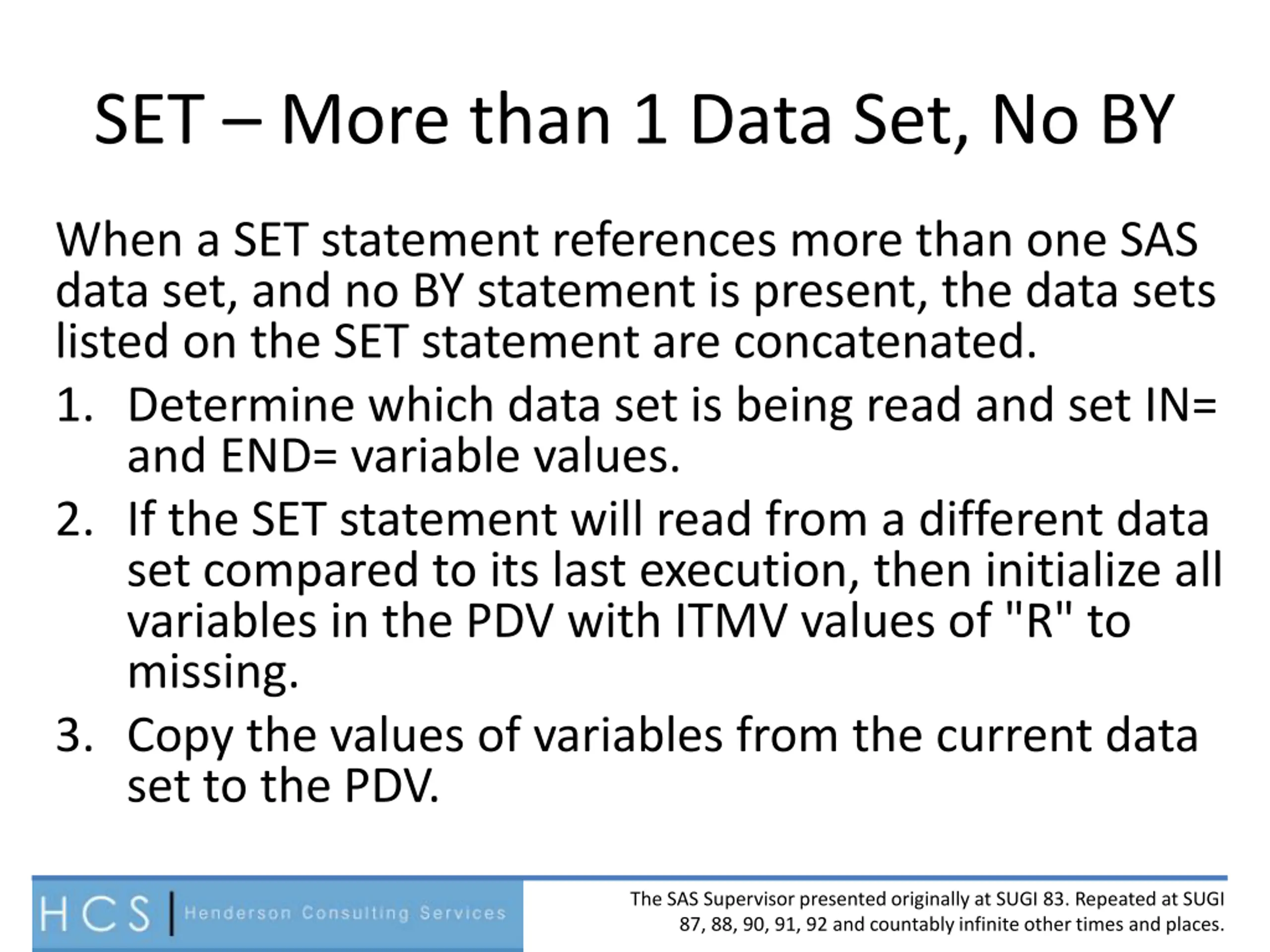 SET – More than 1 Data Set, No BY

When a SET statement references more than one SAS data set, and no BY statement is present, the data sets listed on the SET statement are concatenated.

1. Determine which data set is being read and set IN= and END= variable values.
2. If the SET statement will read from a different data set compared to its last execution, then initialize all variables in the PDV with ITMV values of "R" to missing.
3. Copy the values of variables from the current data set to the PDV.

HCS | Henderson Consulting Services

The SAS Supervisor presented originally at SUGI 83. Repeated at SUGI 87, 88, 90, 91, 92 and countably infinite other times and places.